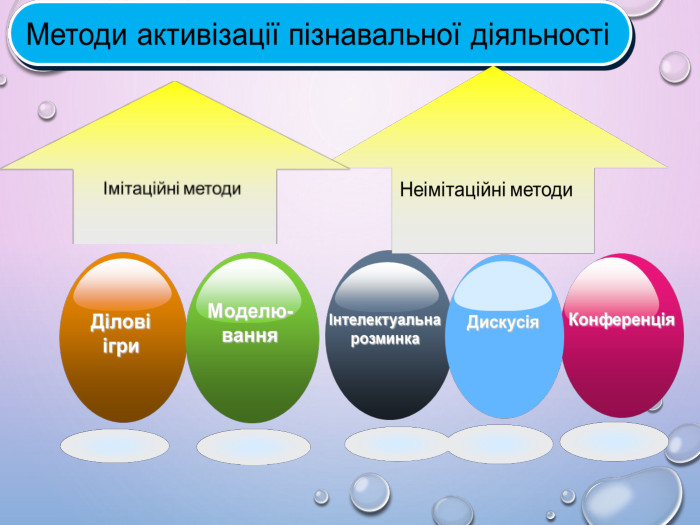 Методи активізації пізнавальної діяльності

Імітаційні методи

Неімітаційні методи

Ділові ігри

Моделювання

Інтелектуальна розминка

Дискусія

Конференція